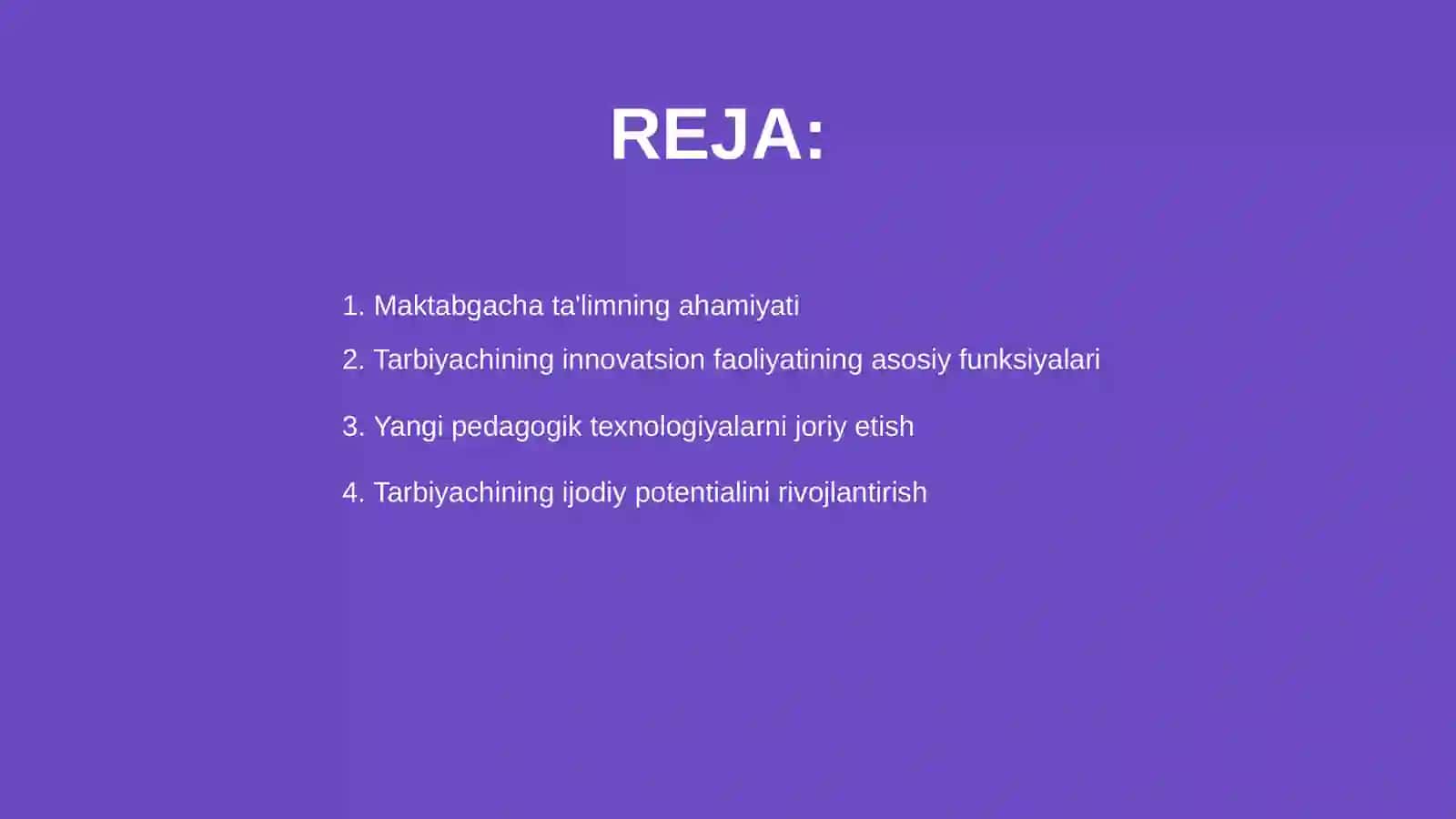 REJA:

1. Maktabgacha ta'limning ahamiyati
2. Tarbiyachining innovatsion faoliyatining asosiy funksiyalari
3. Yangi pedagogik texnologiyalarni joriy etish
4. Tarbiyachining ijodiy potentialini rivojlantirish